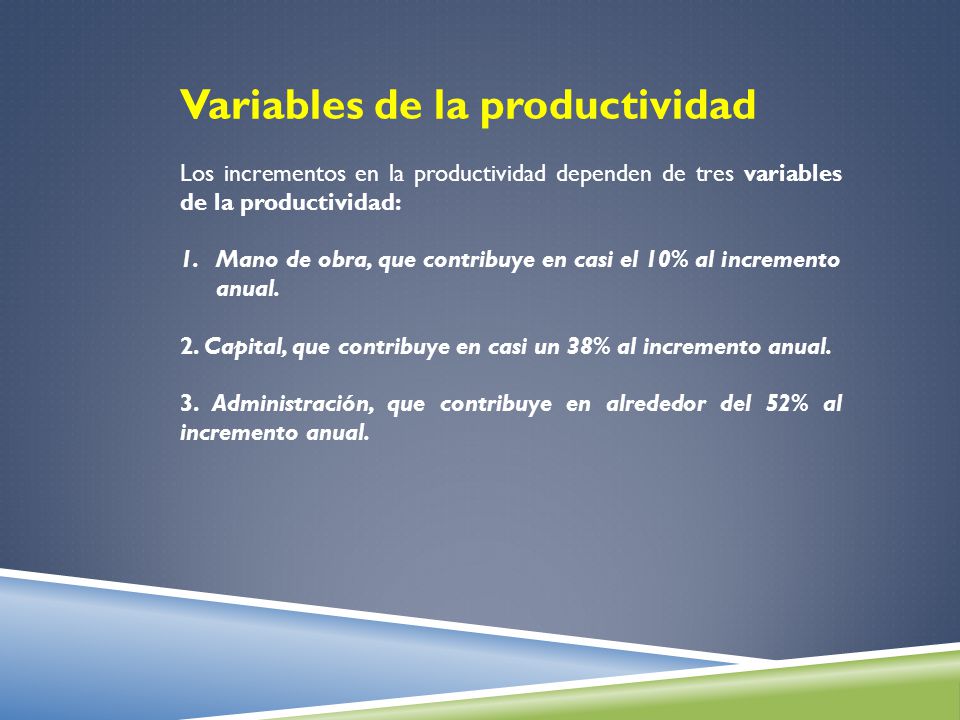 Variables de la productividad

Los incrementos en la productividad dependen de tres variables de la productividad:

1. Mano de obra, que contribuye en casi el 10% al incremento anual.

2. Capital, que contribuye en casi un 38% al incremento anual.

3. Administración, que contribuye en alrededor del 52% al incremento anual.